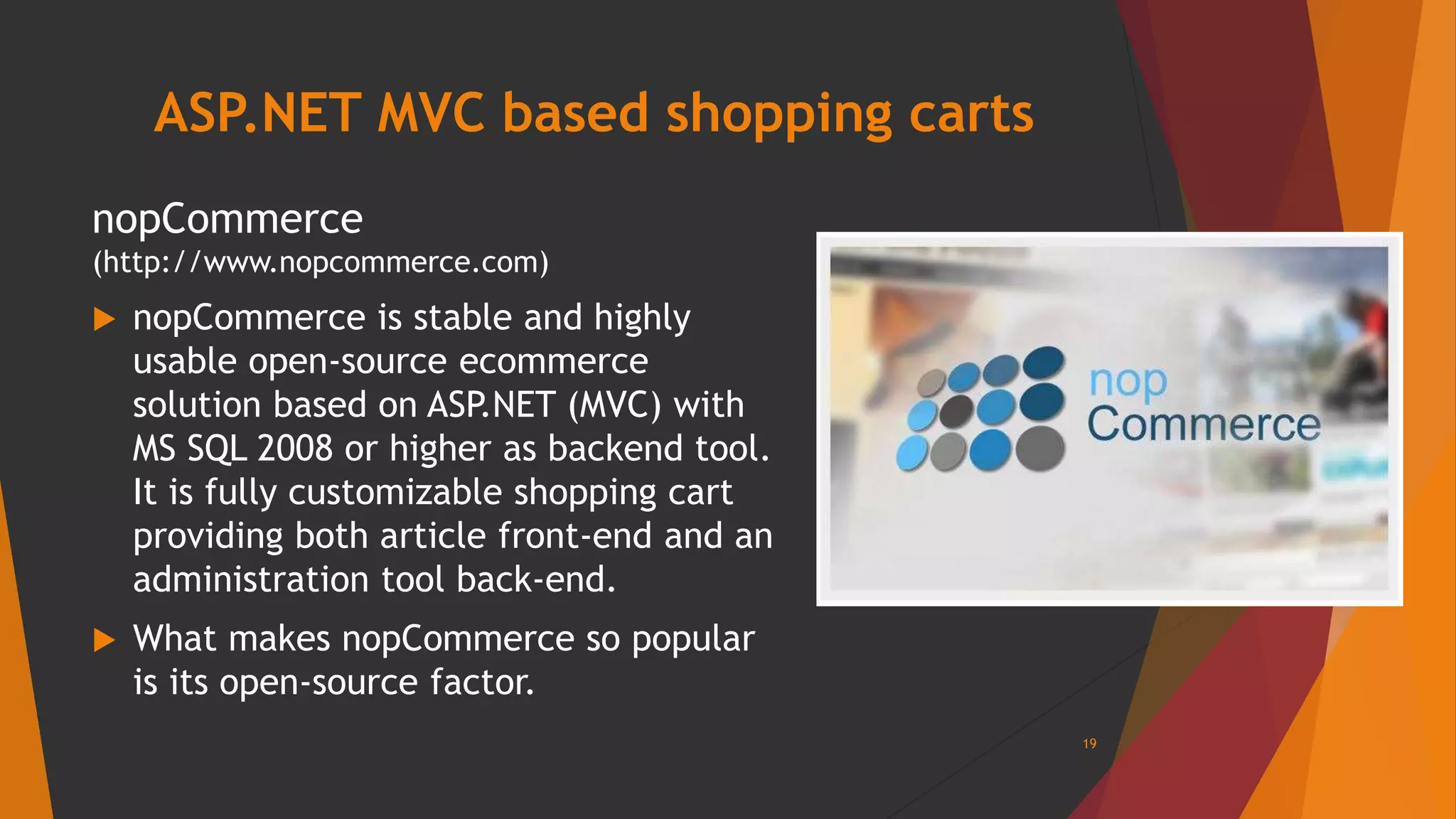 ASP.NET MVC based shopping carts

nopCommerce
(http://www.nopcommerce.com)

nopCommerce is stable and highly usable open-source ecommerce solution based on ASP.NET (MVC) with MS SQL 2008 or higher as backend tool. It is fully customizable shopping cart providing both article front-end and an administration tool back-end.

What makes nopCommerce so popular is its open-source factor.

nop Commerce

19